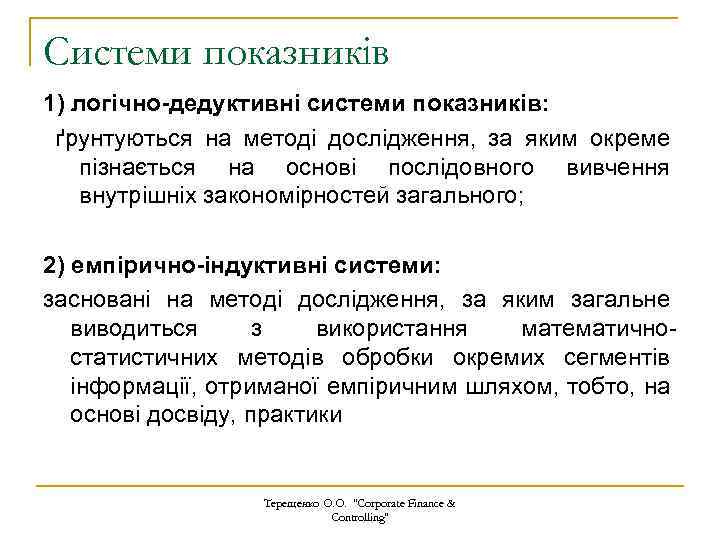 Системи показників

1) логічно-дедуктивні системи показників:

ґрунтуються на методі дослідження, за яким окреме пізнається на основі послідовного вивчення внутрішніх закономірностей загального;

2) емпірично-індуктивні системи:

засновані на методі дослідження, за яким загальне виводиться з використання математично-статистичних методів обробки окремих сегментів інформації, отриманої емпіричним шляхом, тобто, на основі досвіду, практики

Терещенко О.О. "Corporate Finance & Controlling"